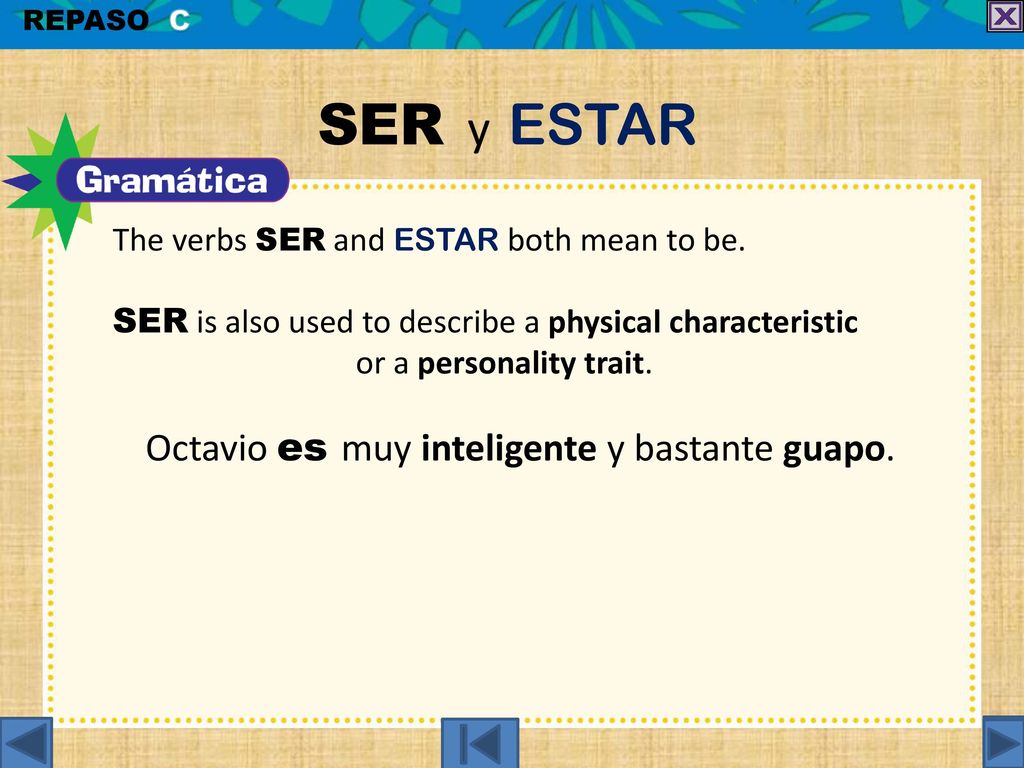 REPASO C

SER y ESTAR

Gramática

The verbs SER and ESTAR both mean to be.

SER is also used to describe a physical characteristic or a personality trait.

Octavio es muy inteligente y bastante guapo.